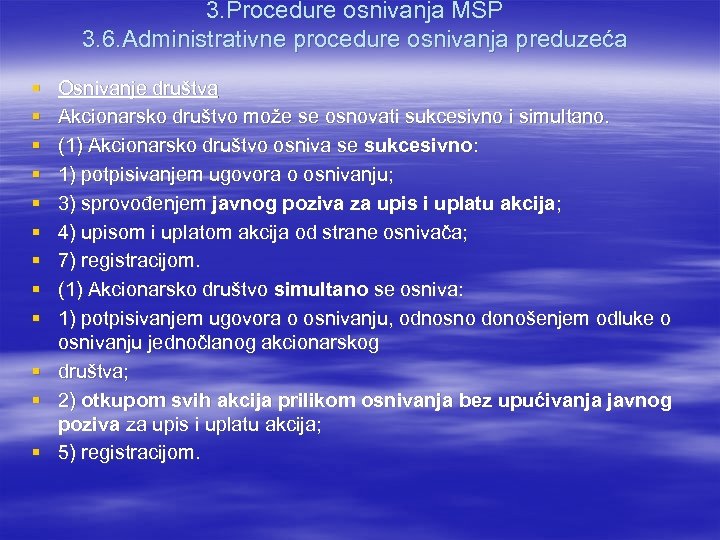 3.Procedure osnivanja MSP
3.6.Administrativne procedure osnivanja preduzeća

Osnivanje društva
Akcionarsko društvo može se osnovati sukcesivno i simultano.
(1) Akcionarsko društvo osniva se sukcesivno:
1) potpisivanjem ugovora o osnivanju;
3) sprovođenjem javnog poziva za upis i uplatu akcija;
4) upisom i uplatom akcija od strane osnivača;
7) registracijom.
(1) Akcionarsko društvo simultano se osniva:
1) potpisivanjem ugovora o osnivanju, odnosno donošenjem odluke o osnivanju jednočlanog akcionarskog
društva;
2) otkupom svih akcija prilikom osnivanja bez upućivanja javnog poziva za upis i uplatu akcija;
5) registracijom.